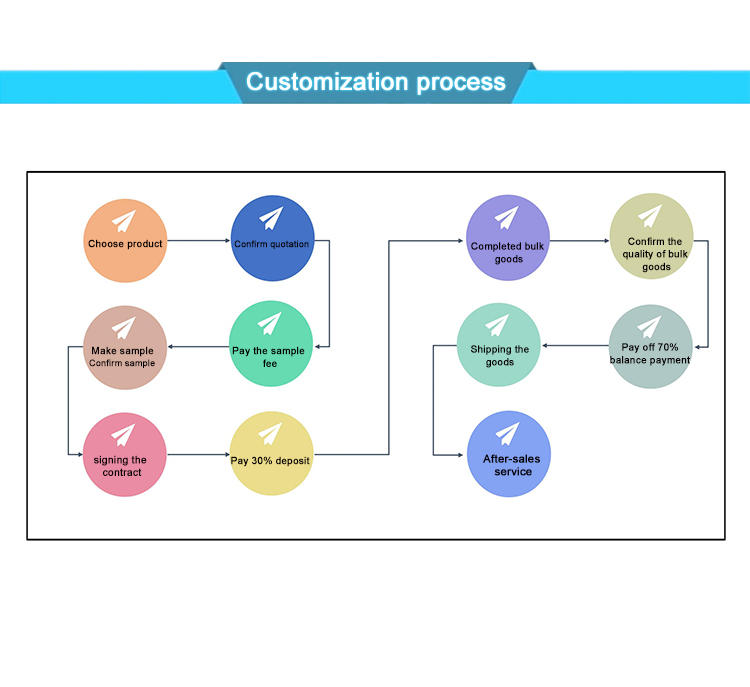 Customization process

Choose product

Confirm quotation

Pay the sample fee

Make sample
Confirm sample

signing the contract

Pay 30% deposit

Completed bulk goods

Confirm the quality of bulk goods

Pay off 70% balance payment

Shipping the goods

After-sales service